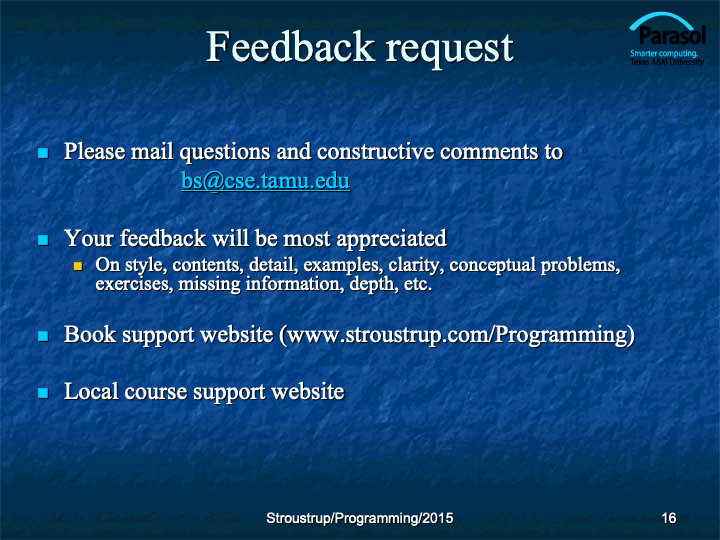 Feedback request

Parasol
Smarter computing.
Texas A&M University

Please mail questions and constructive comments to
bs@cse.tamu.edu

Your feedback will be most appreciated

On style, contents, detail, examples, clarity, conceptual problems, exercises, missing information, depth, etc.

Book support website (www.stroustrup.com/Programming)

Local course support website

Stroustrup/Programming/2015

16